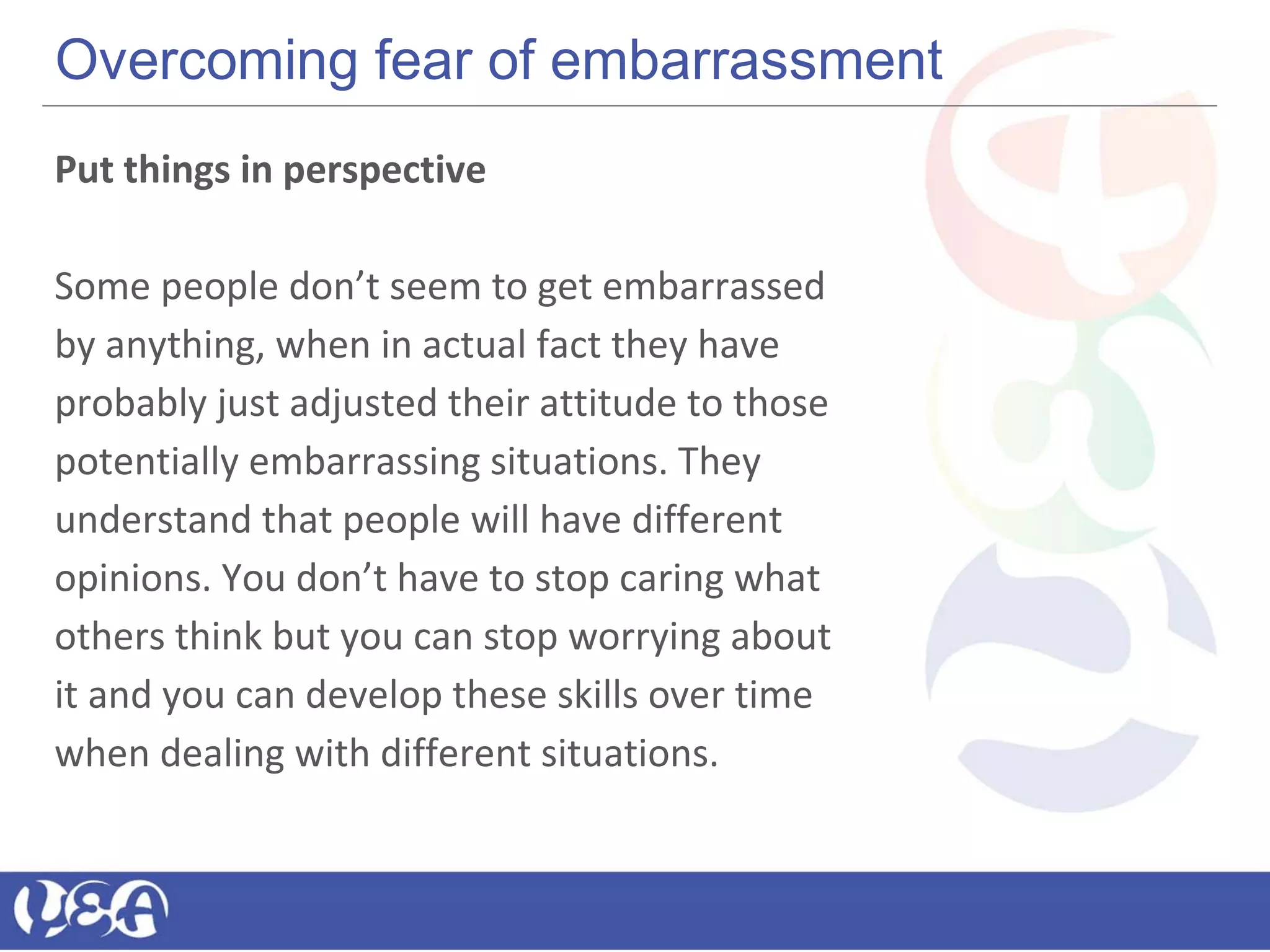 Overcoming fear of embarrassment

Put things in perspective

Some people don’t seem to get embarrassed by anything, when in actual fact they have probably just adjusted their attitude to those potentially embarrassing situations. They understand that people will have different opinions. You don’t have to stop caring what others think but you can stop worrying about it and you can develop these skills over time when dealing with different situations.

UEA